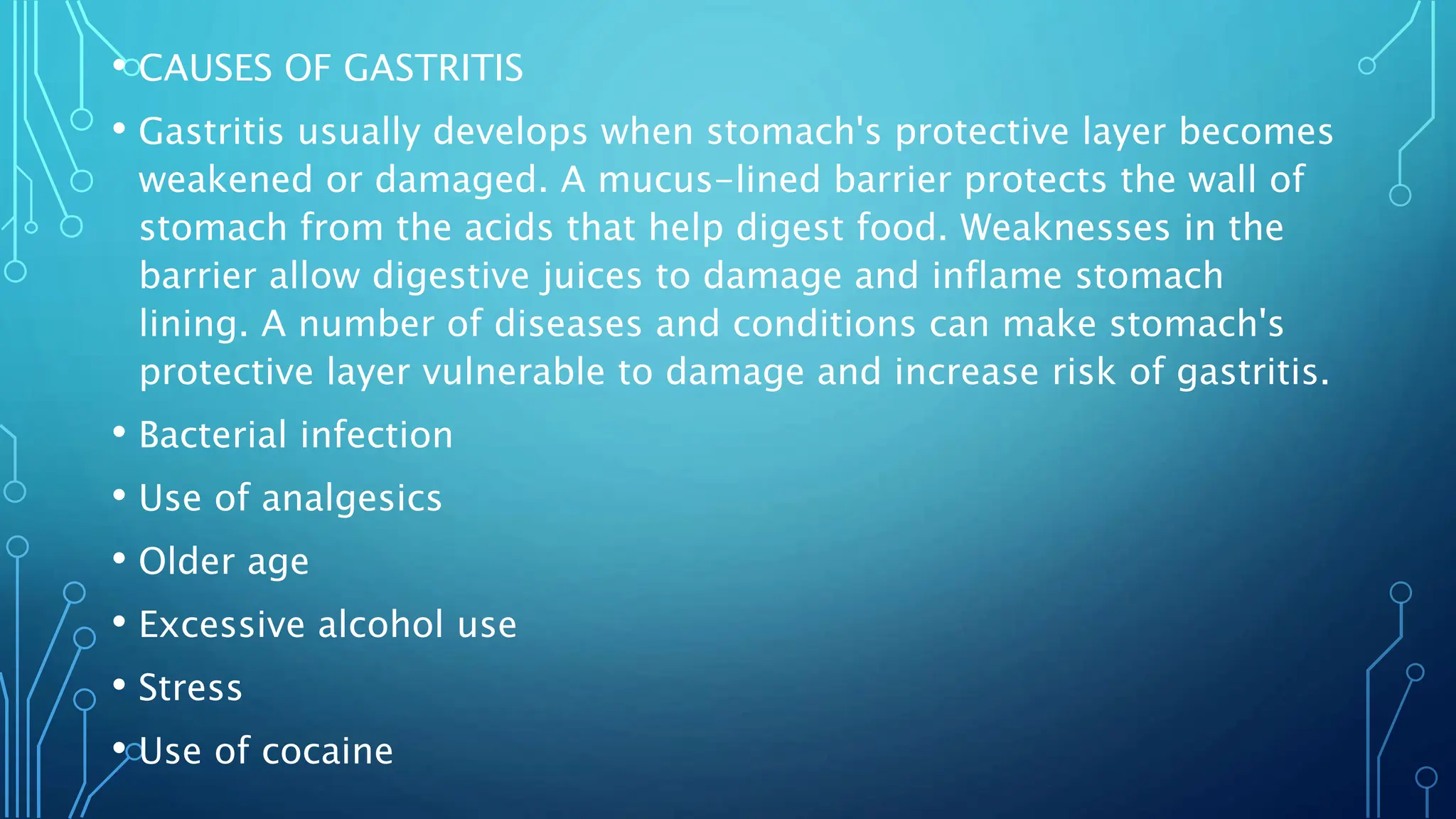 • CAUSES OF GASTRITIS

• Gastritis usually develops when stomach's protective layer becomes weakened or damaged. A mucus-lined barrier protects the wall of stomach from the acids that help digest food. Weaknesses in the barrier allow digestive juices to damage and inflame stomach lining. A number of diseases and conditions can make stomach's protective layer vulnerable to damage and increase risk of gastritis.

• Bacterial infection

• Use of analgesics

• Older age

• Excessive alcohol use

• Stress

• Use of cocaine